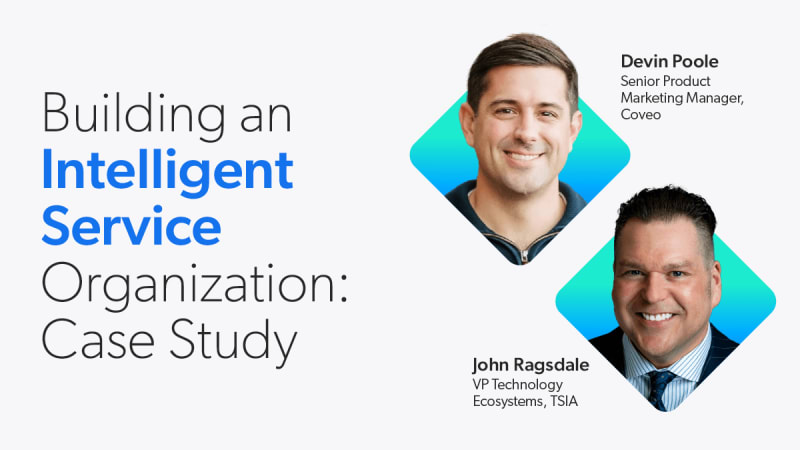 Building an Intelligent Service Organization: Case Study

Devin Poole
Senior Product Marketing Manager, Coveo

John Ragsdale
VP Technology Ecosystems, TSIA